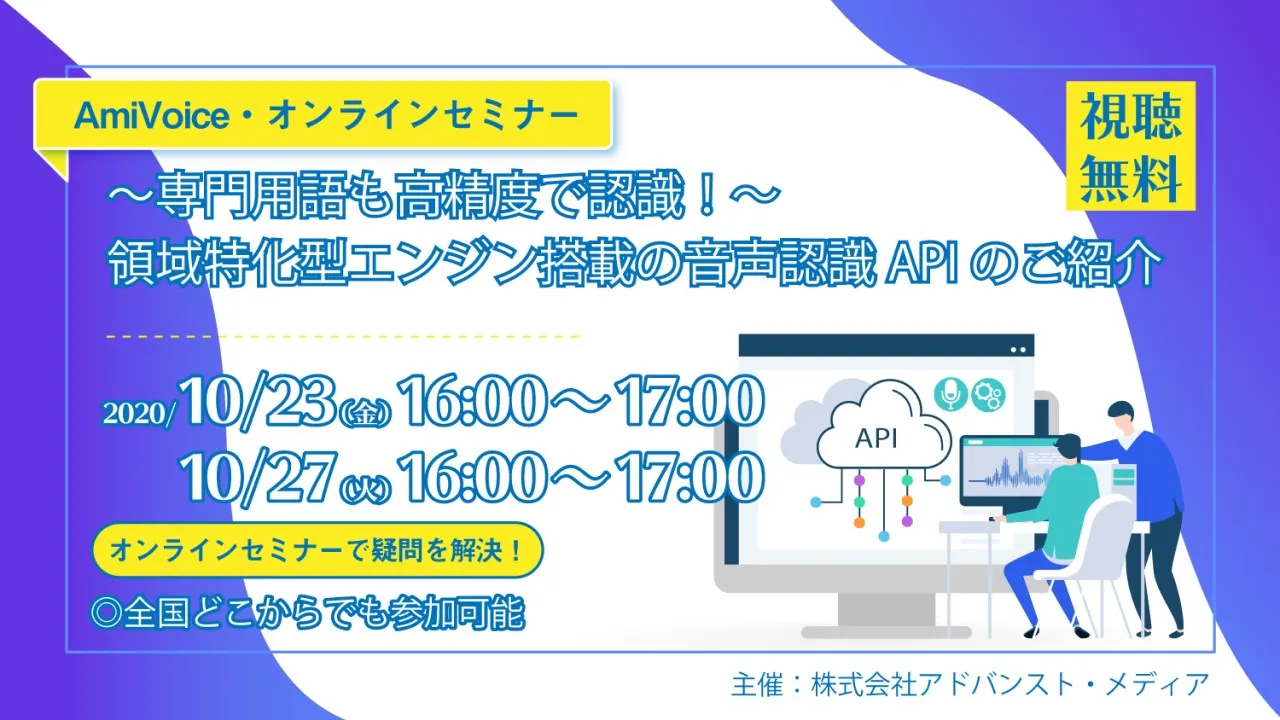 AmiVoice・オンラインセミナー

視聴無料

～専門用語も高精度で認識！～
領域特化型エンジン搭載の音声認識 API のご紹介

2020/10/23(金) 16:00～17:00
10/27(火) 16:00～17:00

オンラインセミナーで疑問を解決！

◎全国どこからでも参加可能

API

主催：株式会社アドバンスト・メディア